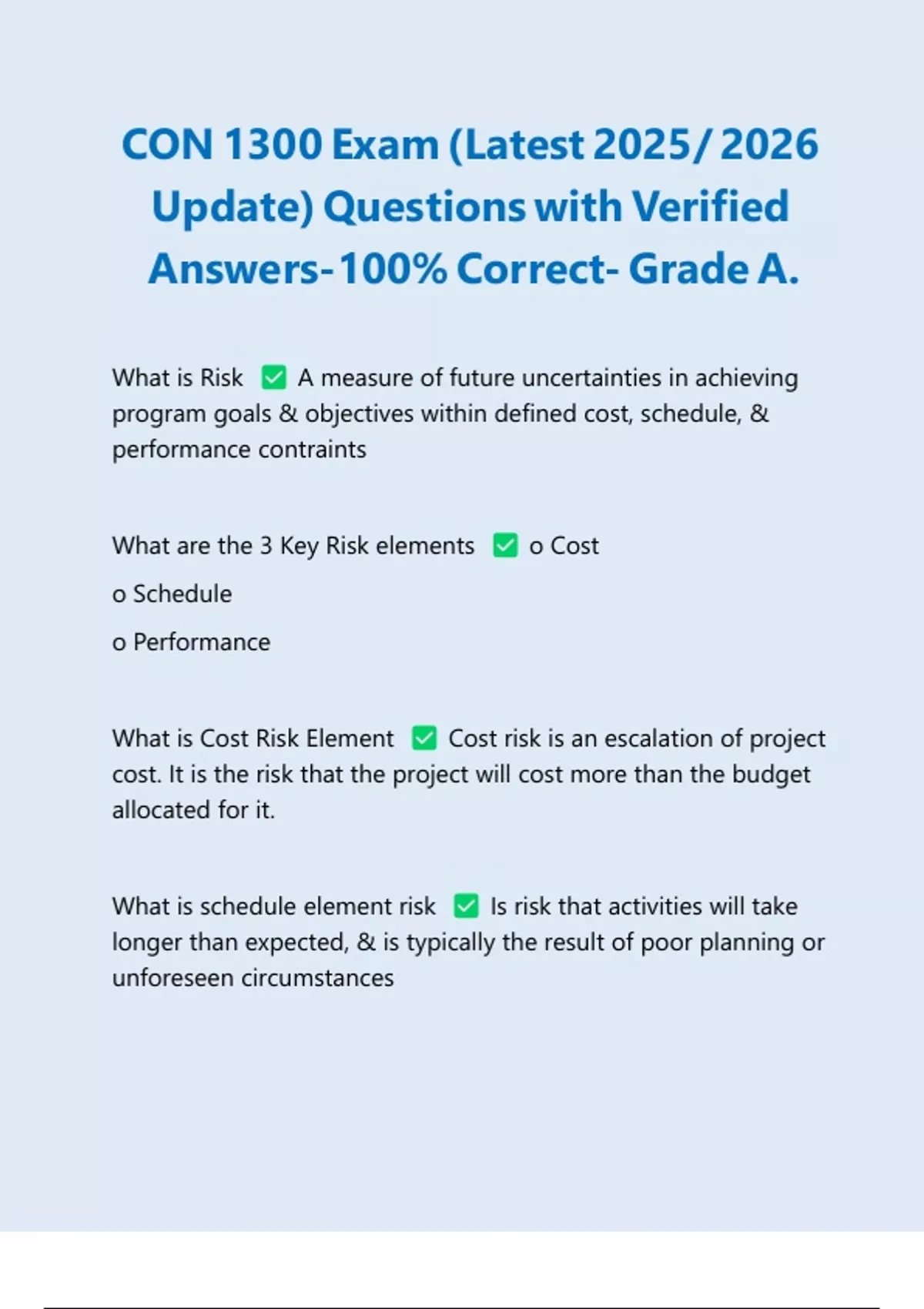 CON 1300 Exam (Latest 2025/ 2026 Update) Questions with Verified Answers- 100% Correct- Grade A.

What is Risk ✅ A measure of future uncertainties in achieving program goals & objectives within defined cost, schedule, & performance contraints

What are the 3 Key Risk elements ✅ o Cost

o Schedule

o Performance

What is Cost Risk Element ✅ Cost risk is an escalation of project cost. It is the risk that the project will cost more than the budget allocated for it.

What is schedule element risk ✅ Is risk that activities will take longer than expected, & is typically the result of poor planning or unforeseen circumstances